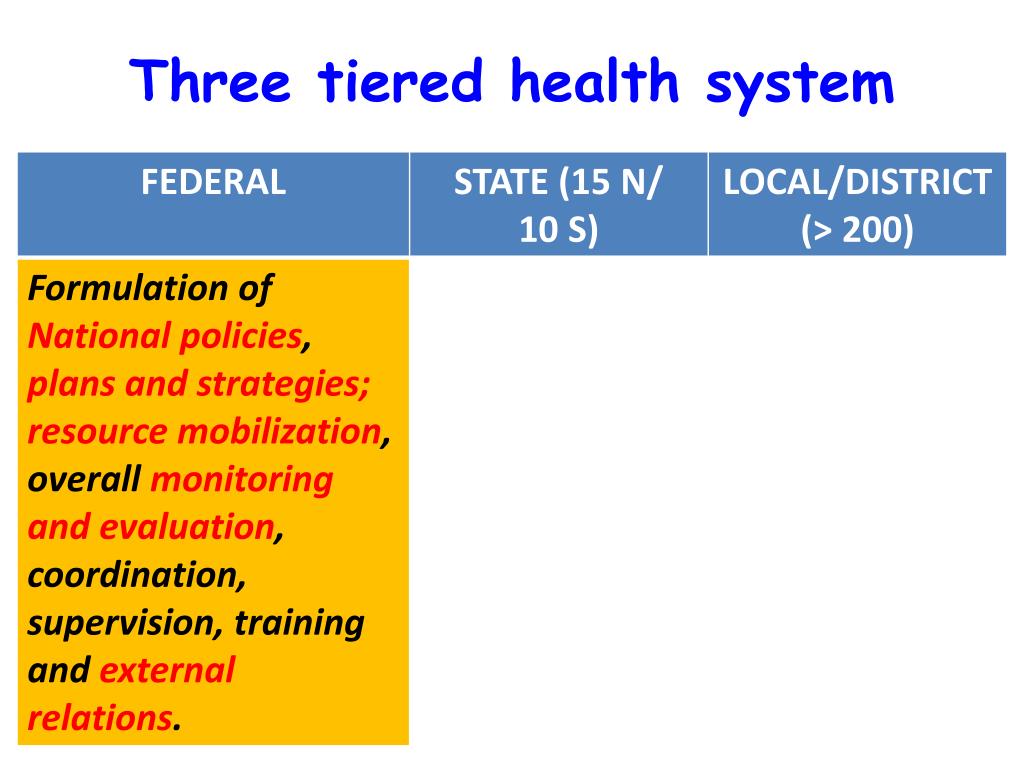 Three tiered health system

| FEDERAL | STATE (15 N/ 10 S) | LOCAL/DISTRICT (> 200) |
|---|---|---|
| Formulation of National policies, plans and strategies; resource mobilization, overall monitoring and evaluation, coordination, supervision, training and external relations. | | |